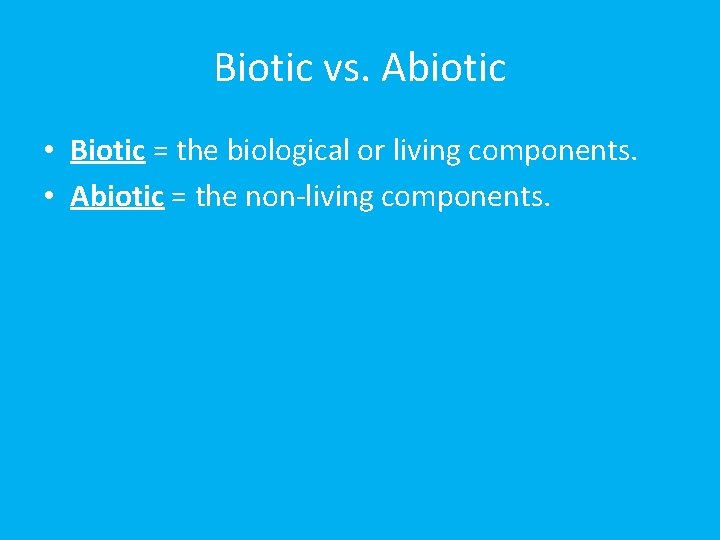 Biotic vs. Abiotic

• Biotic = the biological or living components.
• Abiotic = the non-living components.